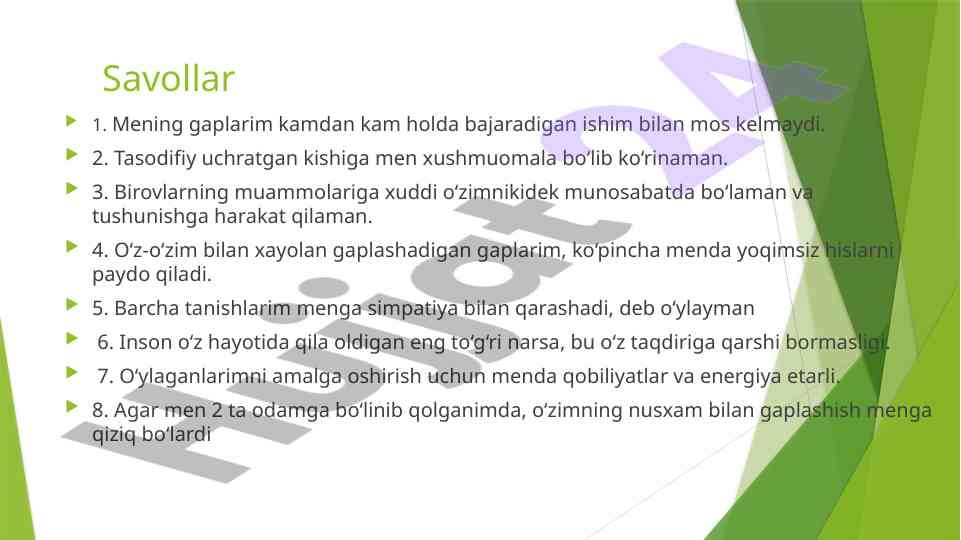 Savollar

1. Mening gaplarim kamdan kam holda bajaradigan ishim bilan mos kelmaydi.

2. Tasodifiy uchratgan kishiga men xushmuomala bo‘lib ko‘rinaman.

3. Birovlarning muammolariga xuddi o‘zimnikidek munosabatda bo‘laman va tushunishga harakat qilaman.

4. O‘z-o‘zim bilan xayolan gaplashadigan gaplarim, ko‘pincha menda yoqimsiz hislarni paydo qiladi.

5. Barcha tanishlarim menga simpatiya bilan qarashadi, deb o‘ylayman

6. Inson o‘z hayotida qila oldigan eng to‘g‘ri narsa, bu o‘z taqdiriga qarshi bormasligi.

7. O‘ylaganlarimni amalga oshirish uchun menda qobiliyatlar va energiya etarli.

8. Agar men 2 ta odamga bo‘linib qolganimda, o‘zimning nusxam bilan gaplashish menga qiziq bo‘lardi

Hujjat 24